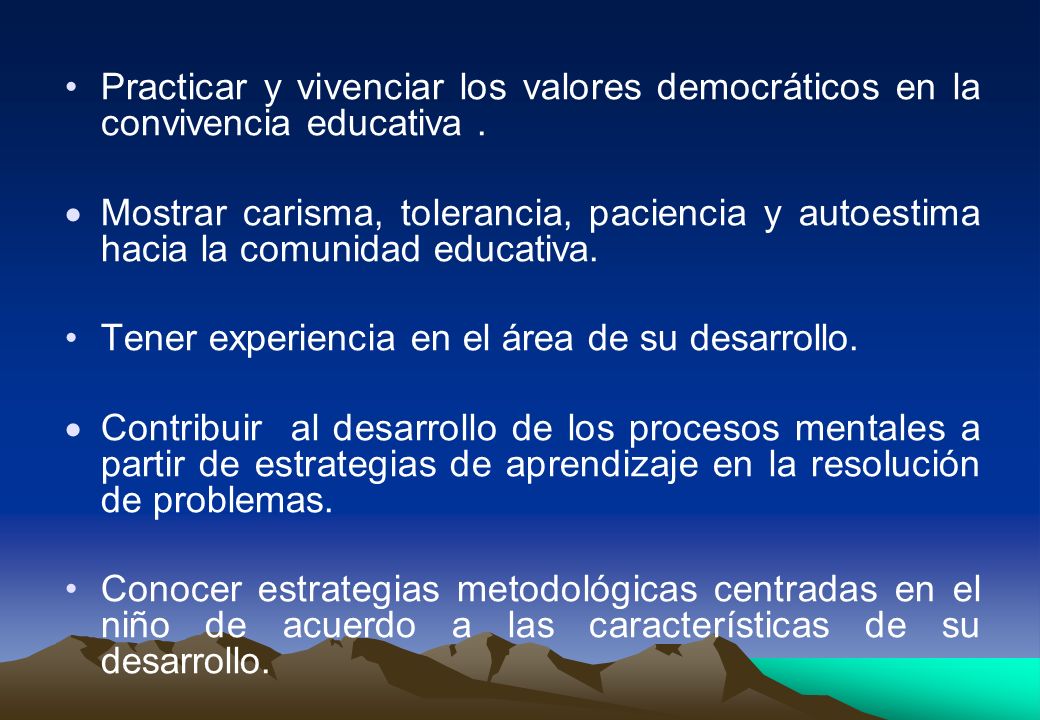 • Practicar y vivenciar los valores democráticos en la convivencia educativa .

• Mostrar carisma, tolerancia, paciencia y autoestima hacia la comunidad educativa.

• Tener experiencia en el área de su desarrollo.

• Contribuir al desarrollo de los procesos mentales a partir de estrategias de aprendizaje en la resolución de problemas.

• Conocer estrategias metodológicas centradas en el niño de acuerdo a las características de su desarrollo.